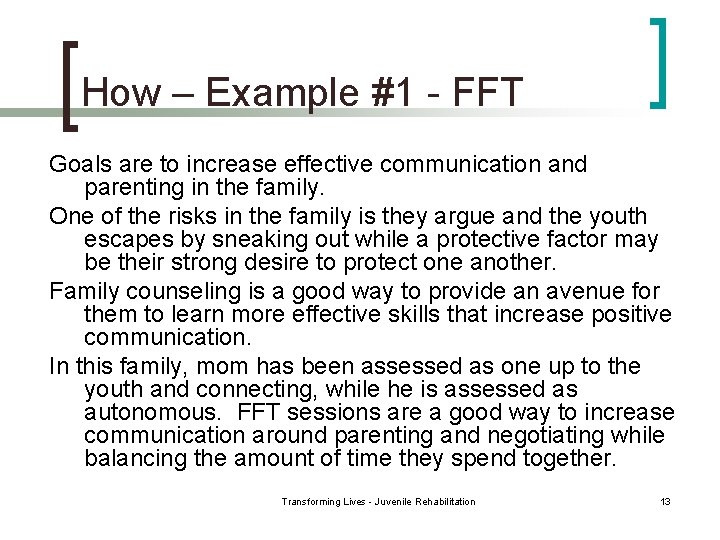 How – Example #1 - FFT

Goals are to increase effective communication and parenting in the family.

One of the risks in the family is they argue and the youth escapes by sneaking out while a protective factor may be their strong desire to protect one another.

Family counseling is a good way to provide an avenue for them to learn more effective skills that increase positive communication.

In this family, mom has been assessed as one up to the youth and connecting, while he is assessed as autonomous. FFT sessions are a good way to increase communication around parenting and negotiating while balancing the amount of time they spend together.

Transforming Lives - Juvenile Rehabilitation

13